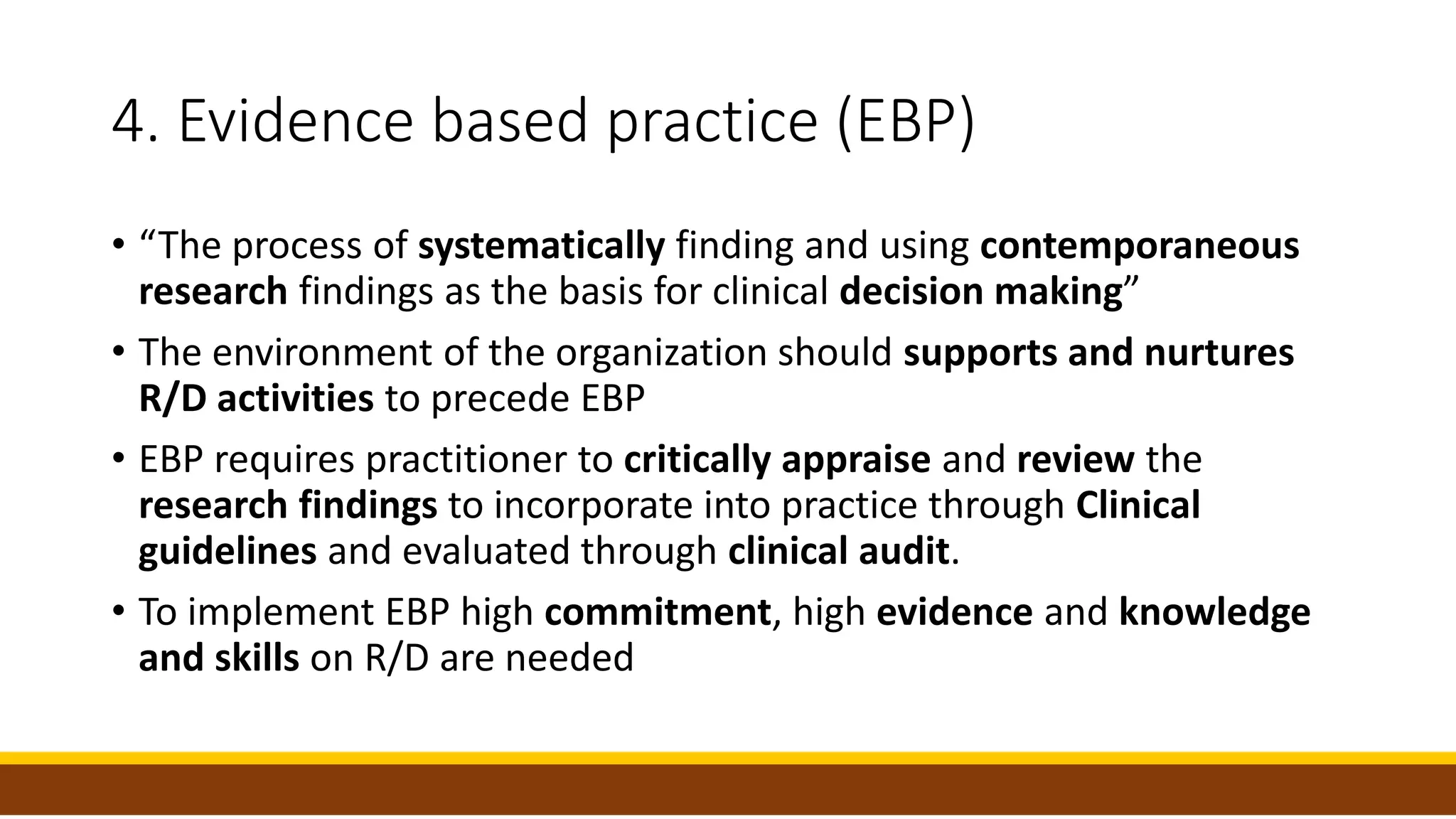 4. Evidence based practice (EBP)

• “The process of systematically finding and using contemporaneous research findings as the basis for clinical decision making”

• The environment of the organization should supports and nurtures R/D activities to precede EBP

• EBP requires practitioner to critically appraise and review the research findings to incorporate into practice through Clinical guidelines and evaluated through clinical audit.

• To implement EBP high commitment, high evidence and knowledge and skills on R/D are needed